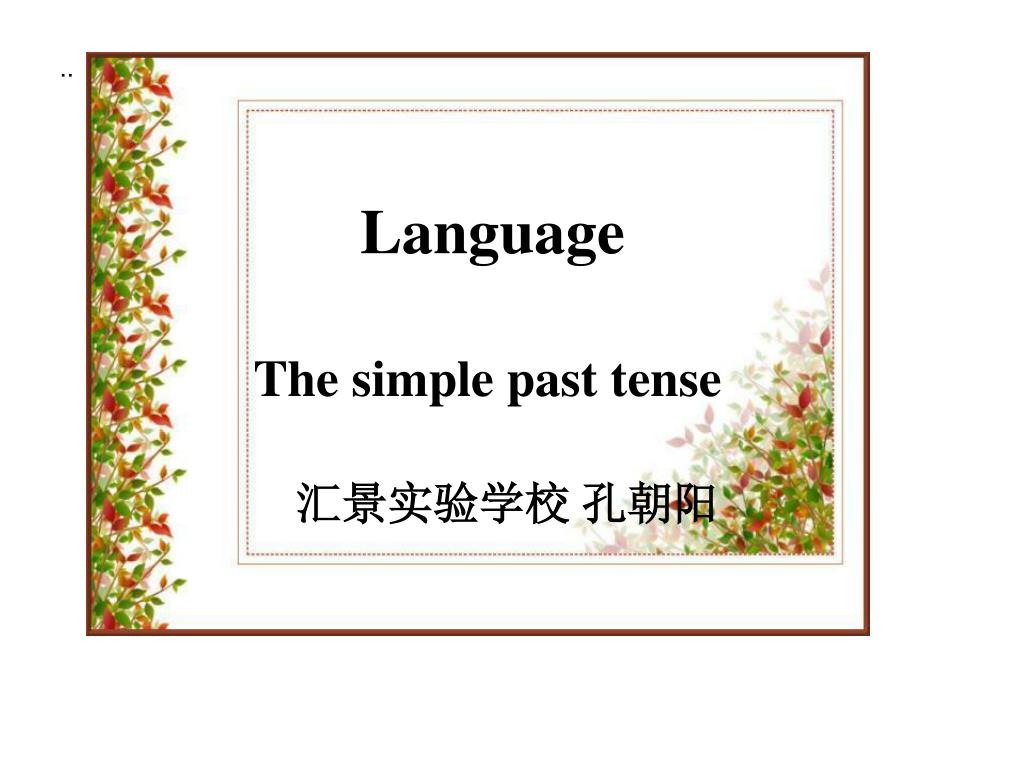 ..

Language

The simple past tense

汇景实验学校 孔朝阳